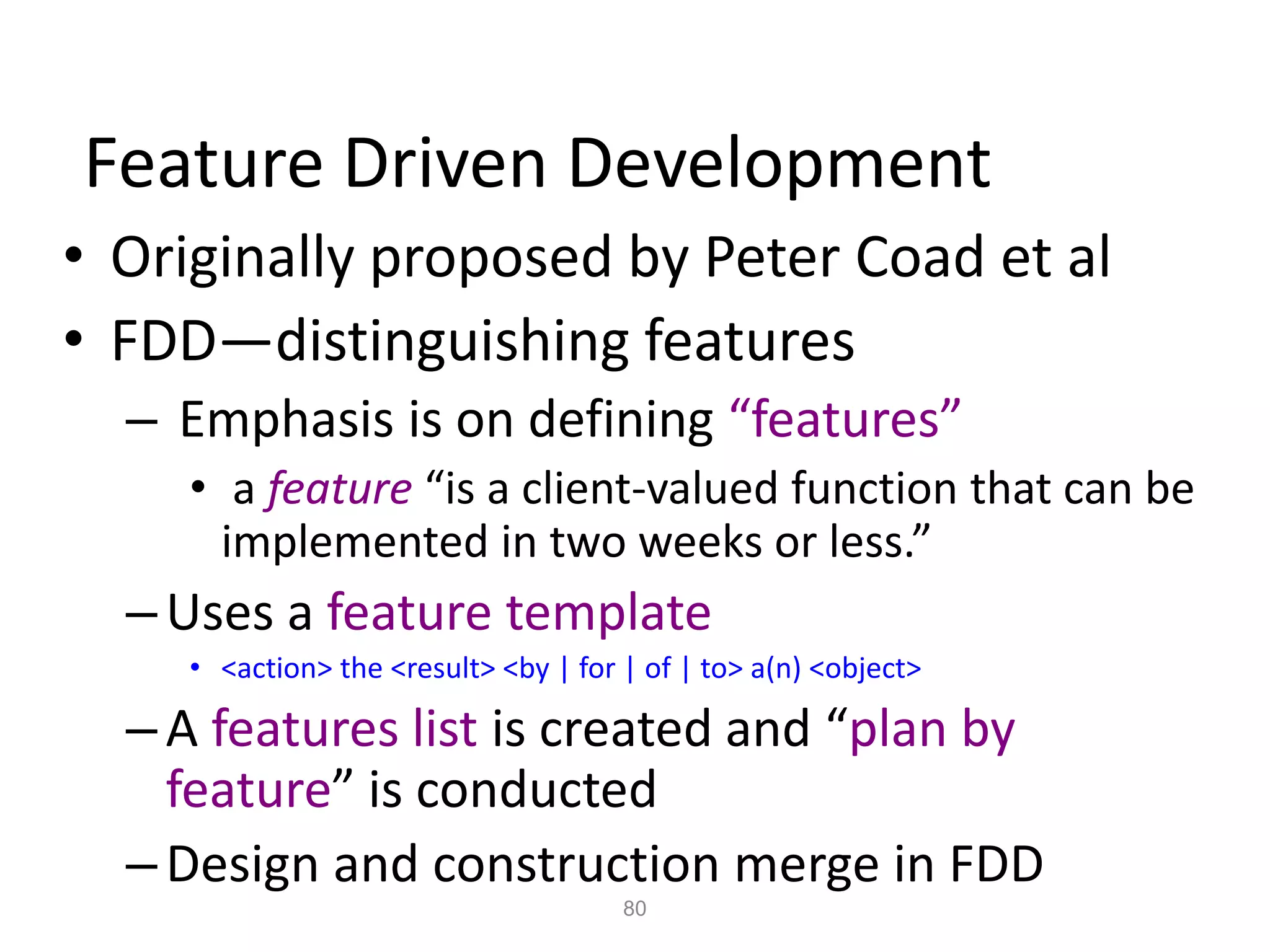 Feature Driven Development

• Originally proposed by Peter Coad et al

• FDD—distinguishing features

– Emphasis is on defining “features”

• a feature “is a client-valued function that can be implemented in two weeks or less.”

– Uses a feature template

• <action> the <result> <by | for | of | to> a(n) <object>

– A features list is created and “plan by feature” is conducted

– Design and construction merge in FDD

80